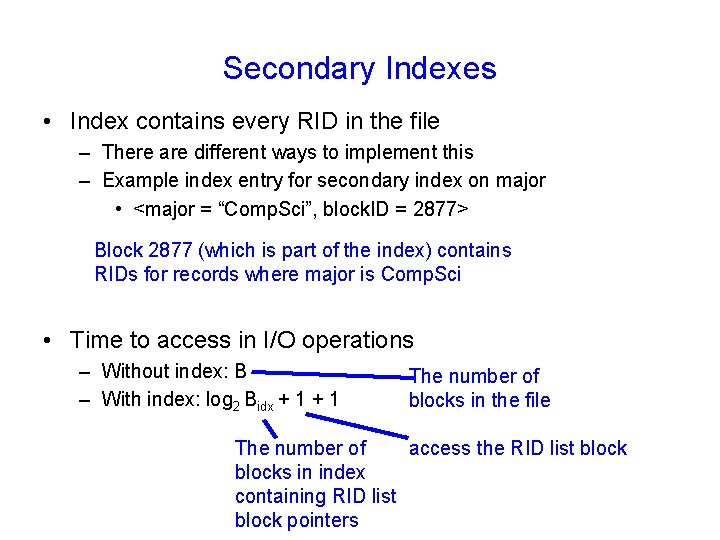 Secondary Indexes

• Index contains every RID in the file
  – There are different ways to implement this
  – Example index entry for secondary index on major
    • <major = “CompSci”, blockID = 2877>

Block 2877 (which is part of the index) contains RIDs for records where major is CompSci

• Time to access in I/O operations
  – Without index: B
  – With index: $\log_2 B_{idx} + 1 + 1$

The number of blocks in the file

The number of blocks in index containing RID list block pointers

access the RID list block